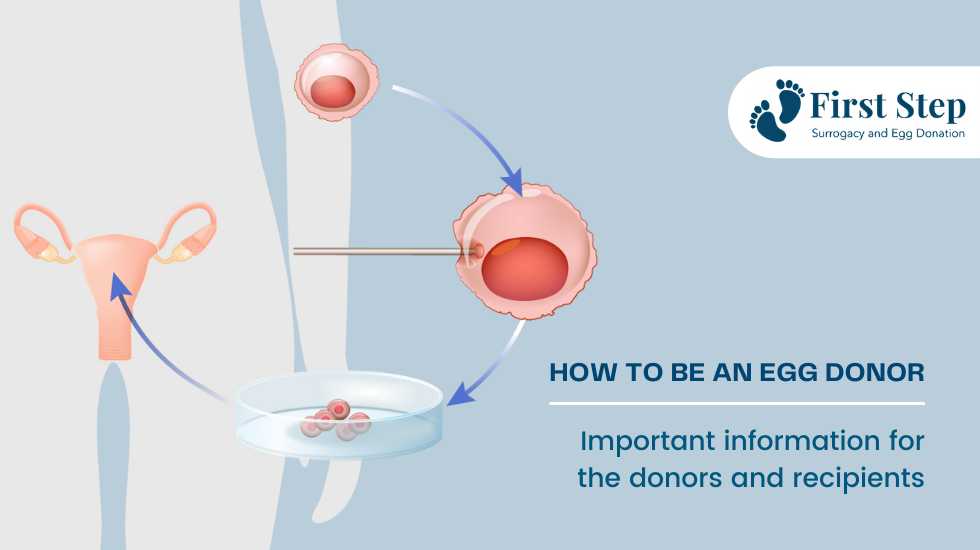 First Step
Surrogacy and Egg Donation

HOW TO BE AN EGG DONOR

Important information for the donors and recipients